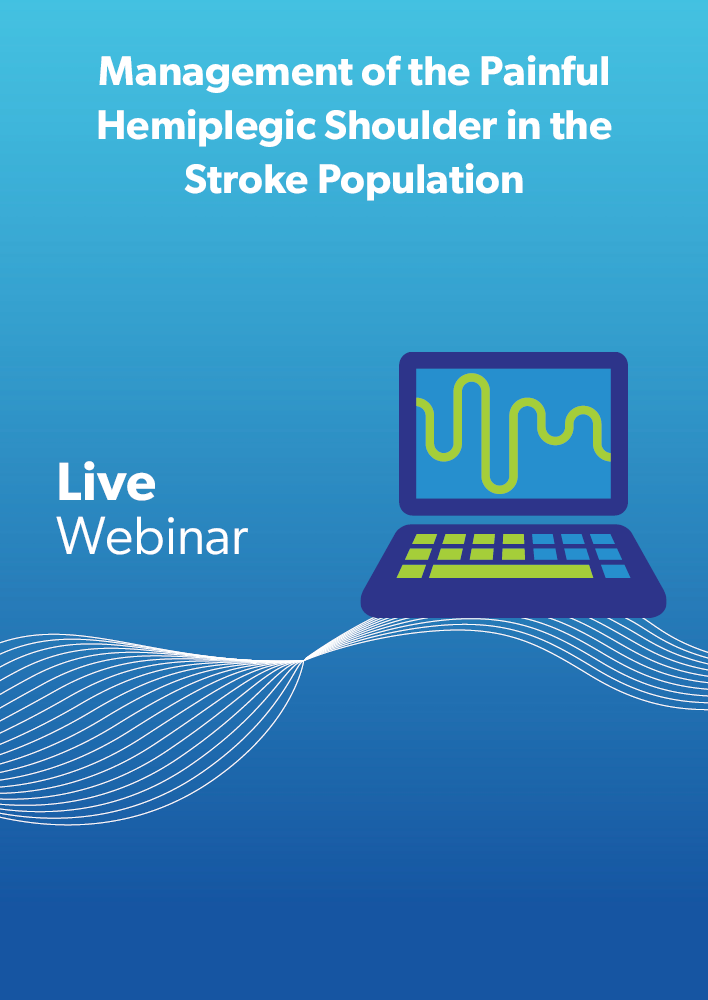 Management of the Painful Hemiplegic Shoulder in the Stroke Population

Live
Webinar